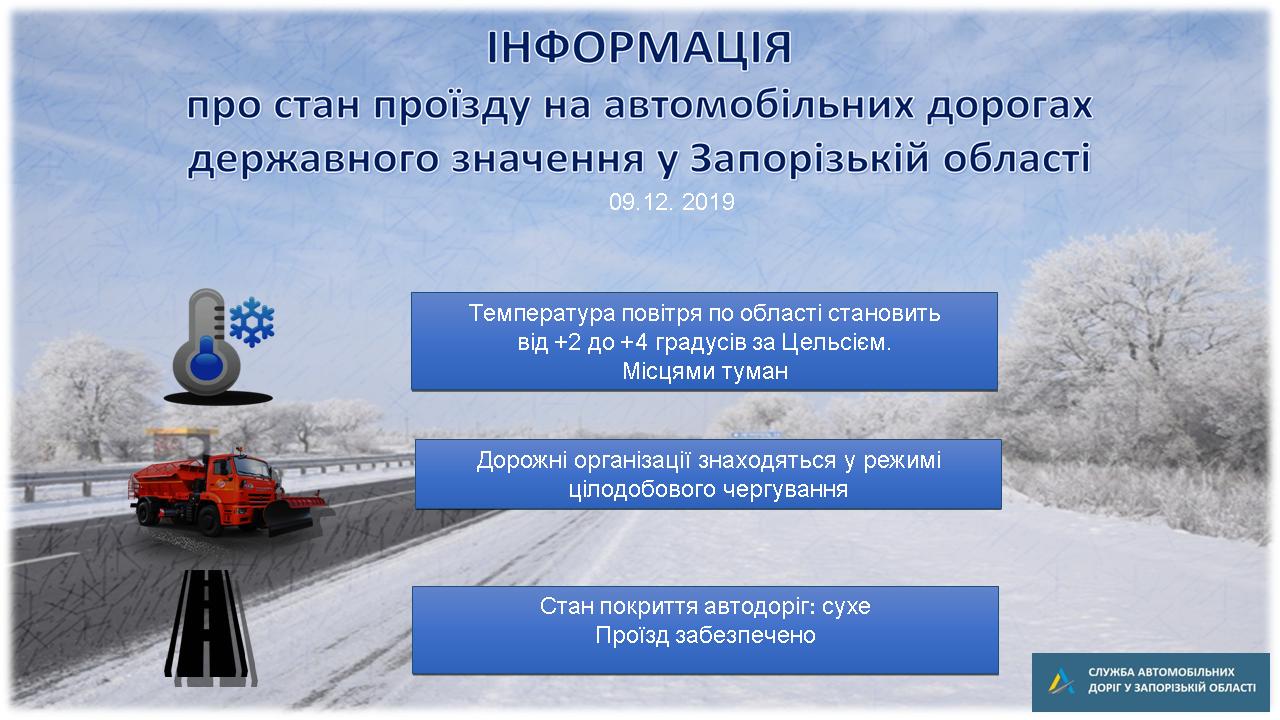 ІНФОРМАЦІЯ
про стан проїзду на автомобільних дорогах державного значення у Запорізькій області
09.12. 2019

Температура повітря по області становить від +2 до +4 градусів за Цельсієм.
Місцями туман

Дорожні організації знаходяться у режимі цілодобового чергування

Стан покриття автодоріг: сухе
Проїзд забезпечено

СЛУЖБА АВТОМОБІЛЬНИХ ДОРІГ У ЗАПОРІЗЬКІЙ ОБЛАСТІ